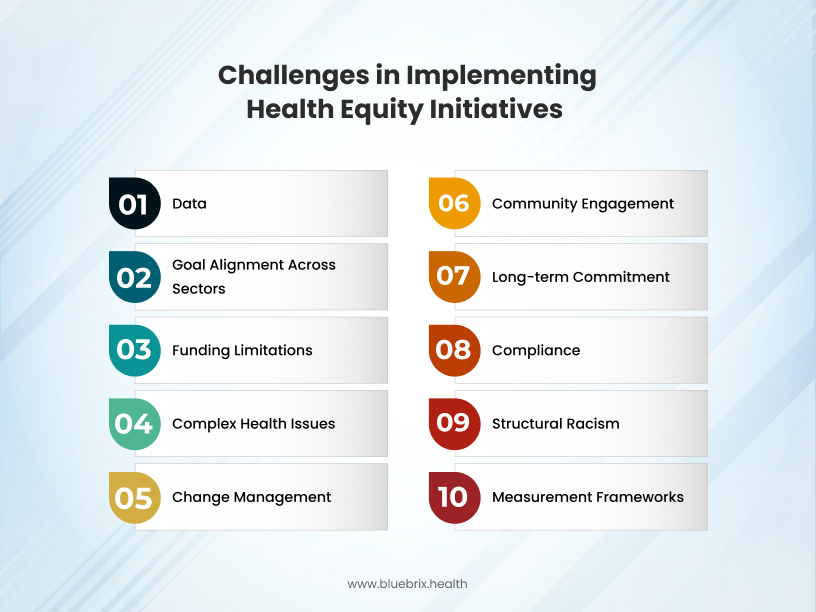 Challenges in Implementing Health Equity Initiatives

01 Data

02 Goal Alignment Across Sectors

03 Funding Limitations

04 Complex Health Issues

05 Change Management

06 Community Engagement

07 Long-term Commitment

08 Compliance

09 Structural Racism

10 Measurement Frameworks

www.bluebrix.health